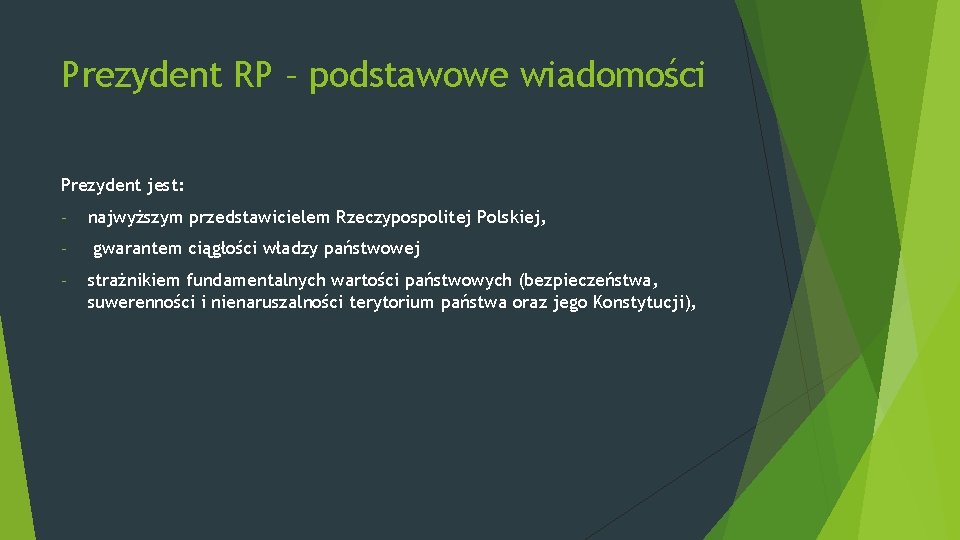 Prezydent RP – podstawowe wiadomości

Prezydent jest:

- najwyższym przedstawicielem Rzeczypospolitej Polskiej,

- gwarantem ciągłości władzy państwowej

- strażnikiem fundamentalnych wartości państwowych (bezpieczeństwa, suwerenności i nienaruszalności terytorium państwa oraz jego Konstytucji),